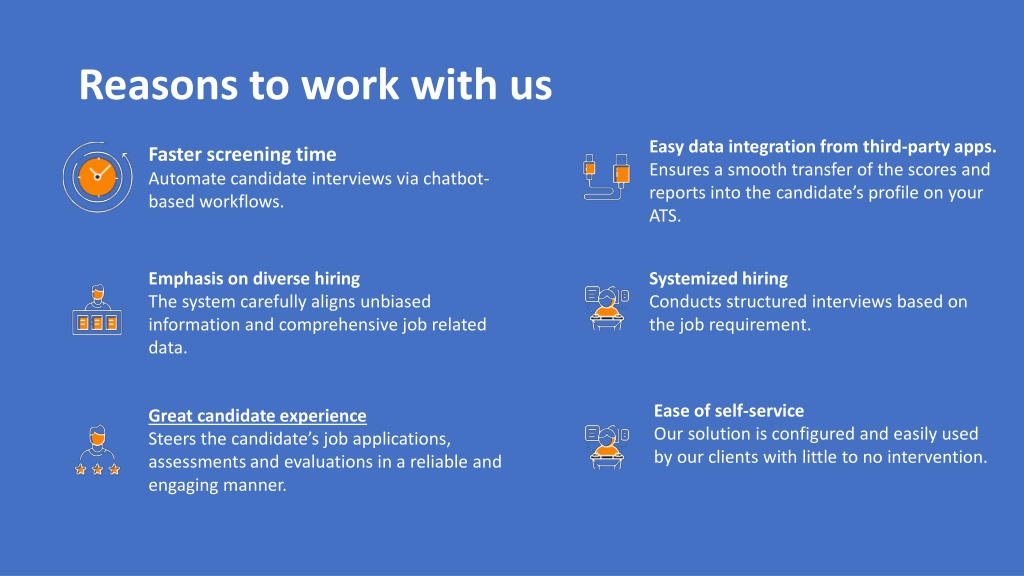 Reasons to work with us

Faster screening time
Automate candidate interviews via chatbot-based workflows.

Emphasis on diverse hiring
The system carefully aligns unbiased information and comprehensive job related data.

Great candidate experience
Steers the candidate's job applications, assessments and evaluations in a reliable and engaging manner.

Easy data integration from third-party apps.
Ensures a smooth transfer of the scores and reports into the candidate's profile on your ATS.

Systemized hiring
Conducts structured interviews based on the job requirement.

Ease of self-service
Our solution is configured and easily used by our clients with little to no intervention.